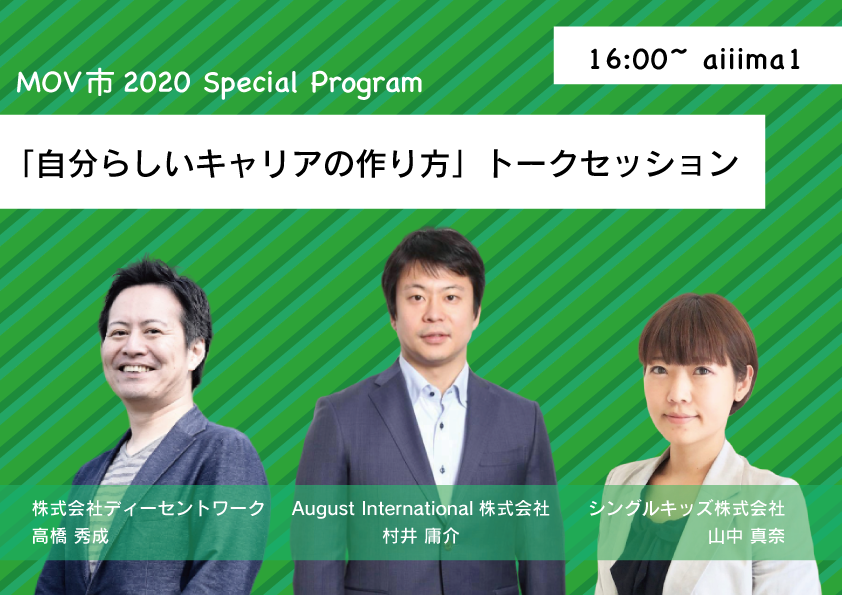 16:00~ aiiima1

MOV市 2020 Special Program

「自分らしいキャリアの作り方」トークセッション

株式会社ディーセントワーク
高橋 秀成

August International 株式会社
村井 庸介

シングルキッズ株式会社
山中 真奈